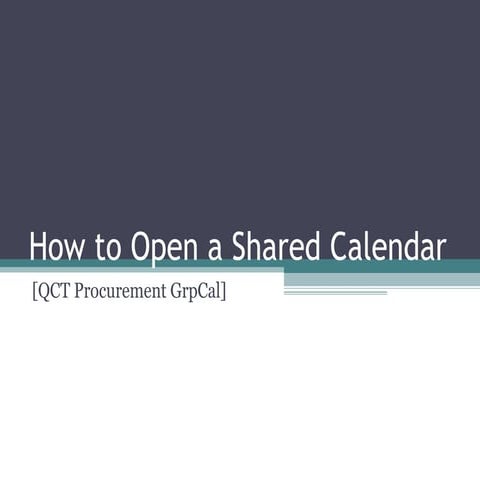 How to Open a Shared Calendar

[QCT Procurement GrpCal]